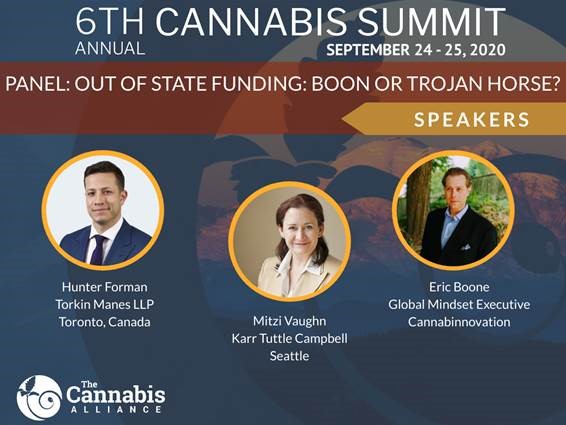 6TH CANNABIS SUMMIT
ANNUAL
SEPTEMBER 24 - 25, 2020

PANEL: OUT OF STATE FUNDING: BOON OR TROJAN HORSE?

SPEAKERS

Hunter Forman
Torkin Manes LLP
Toronto, Canada

Mitzi Vaughn
Karr Tuttle Campbell
Seattle

Eric Boone
Global Mindset Executive
Cannabinnovation

The Cannabis ALLIANCE